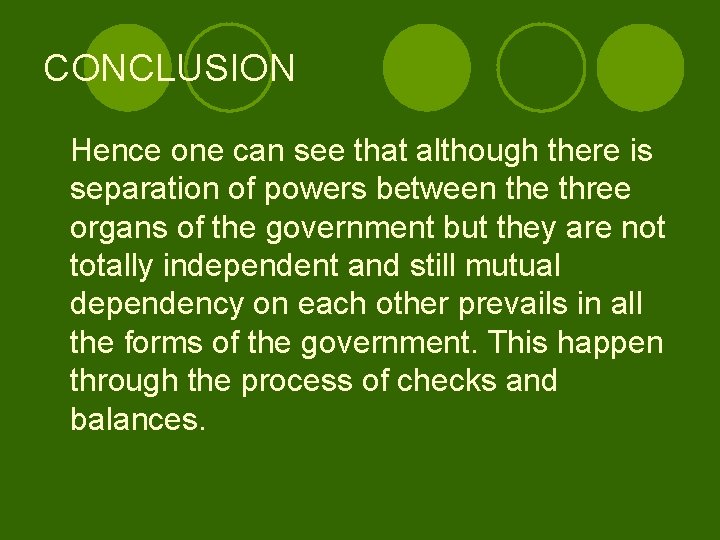 CONCLUSION

Hence one can see that although there is separation of powers between the three organs of the government but they are not totally independent and still mutual dependency on each other prevails in all the forms of the government. This happen through the process of checks and balances.